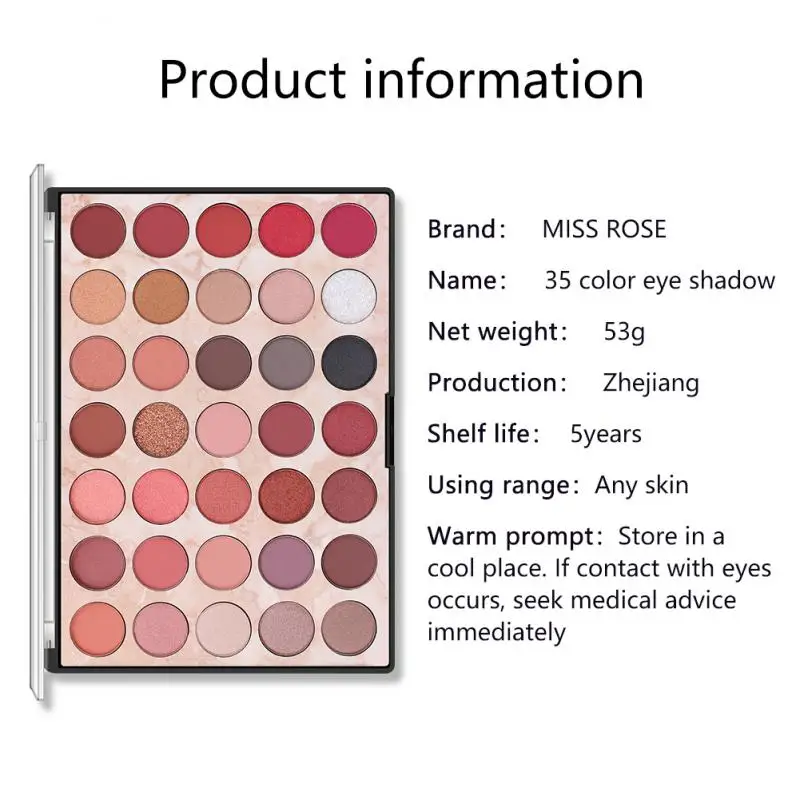 Product information

Brand: MISS ROSE

Name: 35 color eye shadow

Net weight: 53g

Production: Zhejiang

Shelf life: 5years

Using range: Any skin

Warm prompt: Store in a cool place. If contact with eyes occurs, seek medical advice immediately